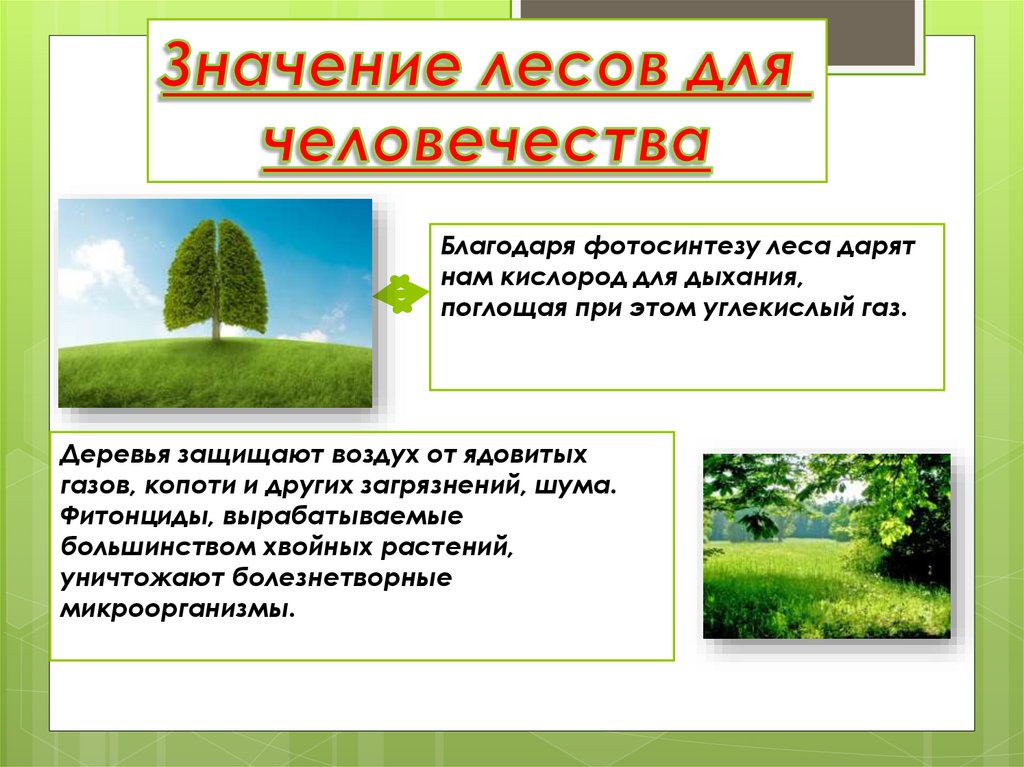 Значение лесов для человечества

Благодаря фотосинтезу леса дарят нам кислород для дыхания, поглощая при этом углекислый газ.

Деревья защищают воздух от ядовитых газов, копоти и других загрязнений, шума. Фитонциды, вырабатываемые большинством хвойных растений, уничтожают болезнетворные микроорганизмы.